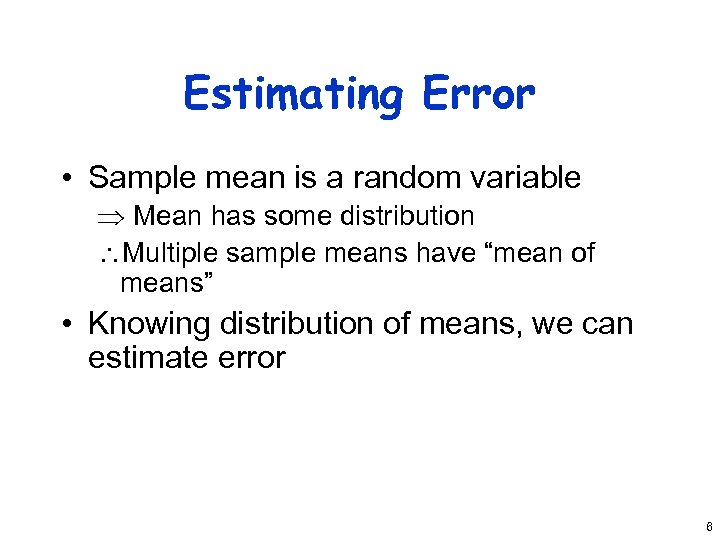 Estimating Error

• Sample mean is a random variable

$\Rightarrow$ Mean has some distribution

$\therefore$ Multiple sample means have “mean of means”

• Knowing distribution of means, we can estimate error

8